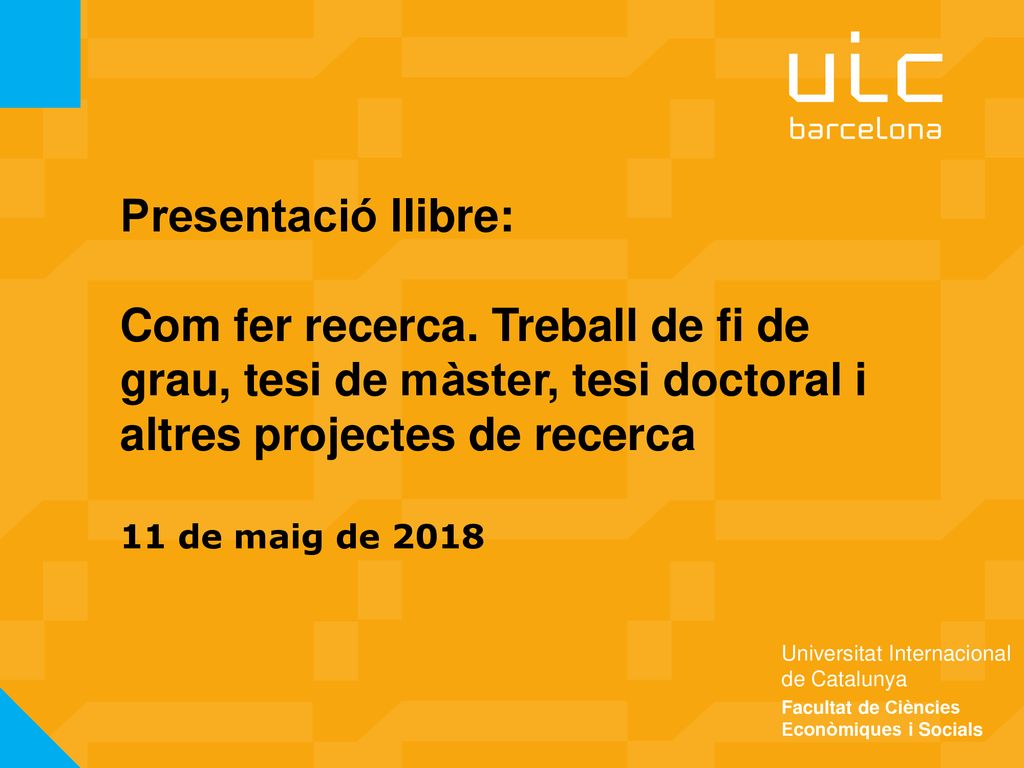 uic
barcelona

Presentació llibre:

Com fer recerca. Treball de fi de grau, tesi de màster, tesi doctoral i altres projectes de recerca

11 de maig de 2018

Universitat Internacional de Catalunya
Facultat de Ciències Econòmiques i Socials